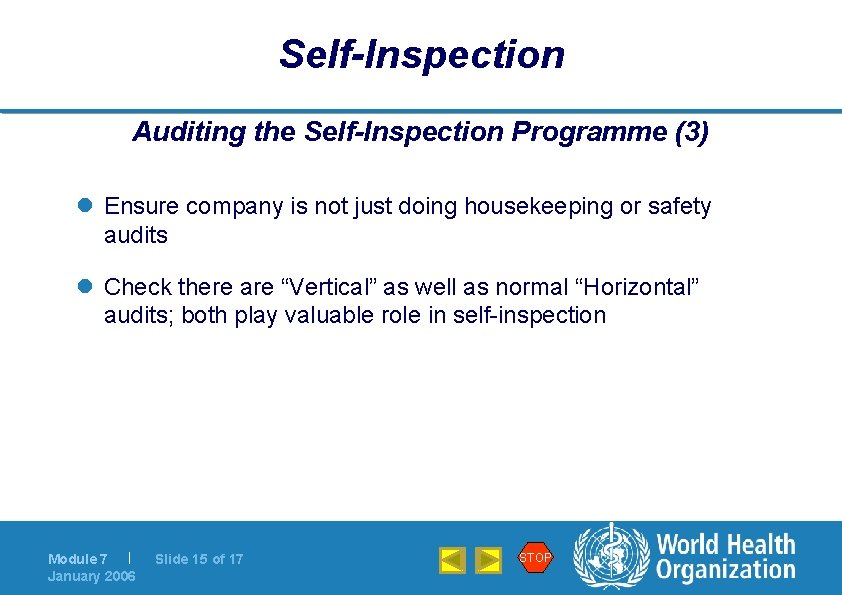 Self-Inspection

Auditing the Self-Inspection Programme (3)

Ensure company is not just doing housekeeping or safety audits

Check there are “Vertical” as well as normal “Horizontal” audits; both play valuable role in self-inspection

Module 7 | Slide 15 of 17
January 2006

STOP

World Health Organization